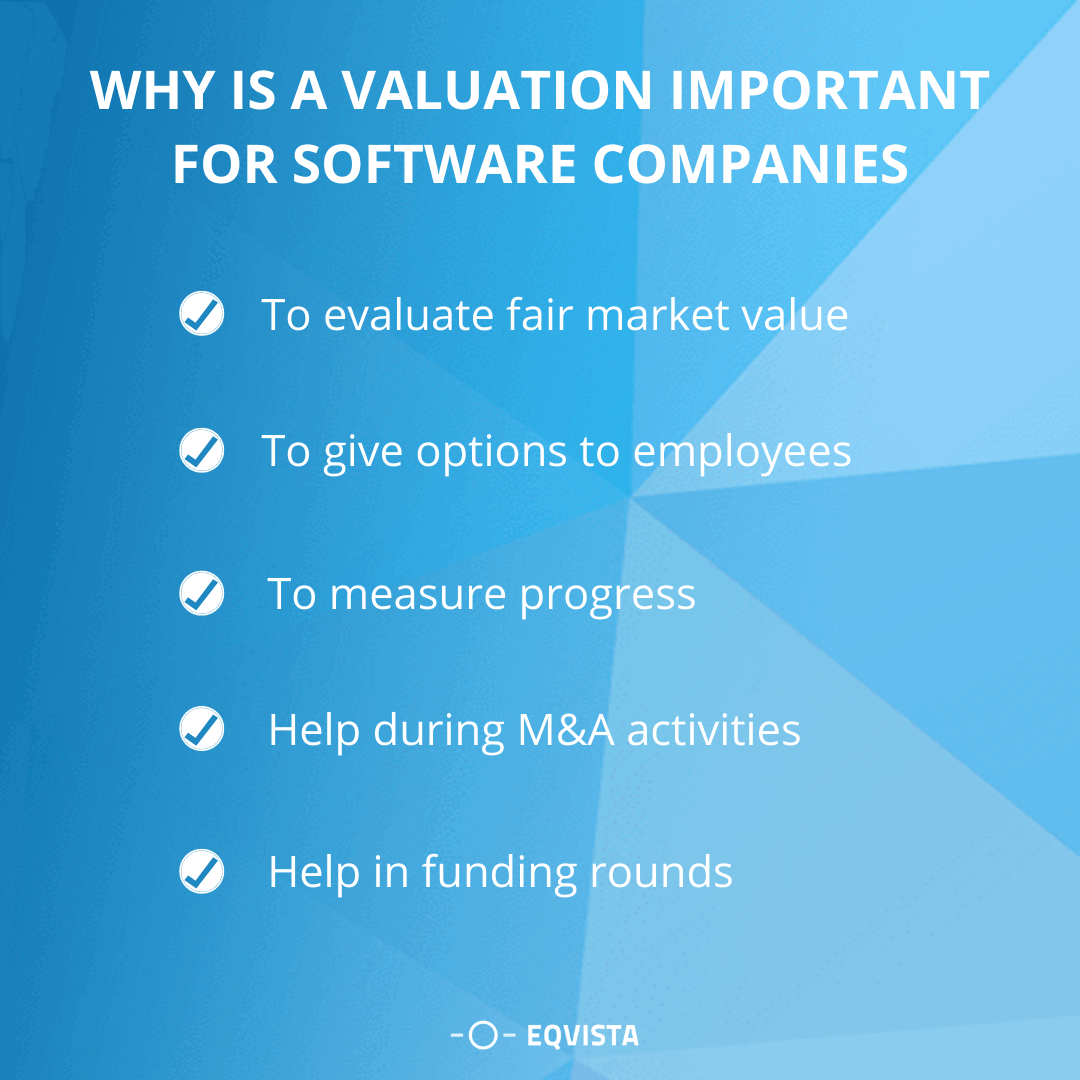 WHY IS A VALUATION IMPORTANT FOR SOFTWARE COMPANIES

To evaluate fair market value

To give options to employees

To measure progress

Help during M&A activities

Help in funding rounds

EQVISTA